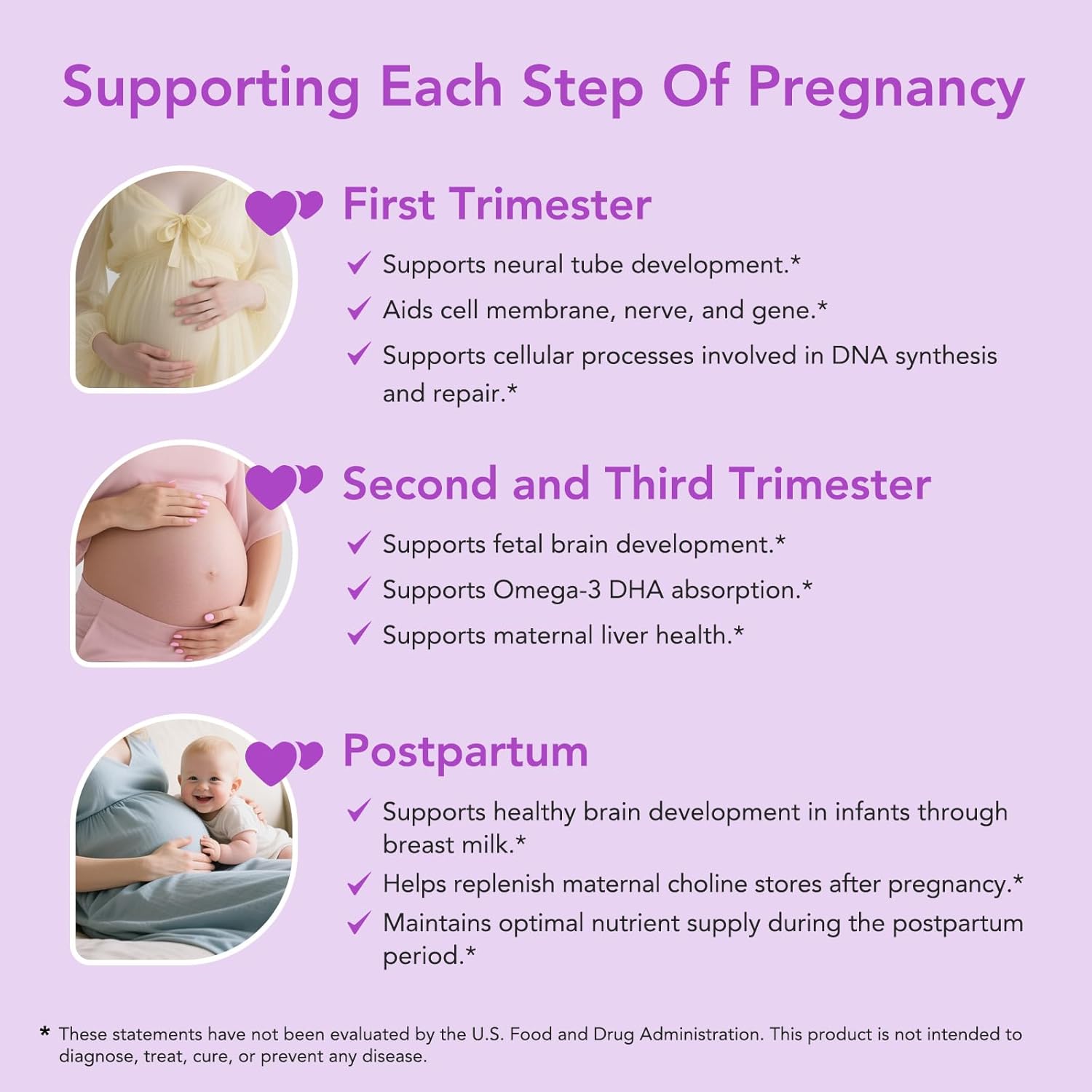 Supporting Each Step Of Pregnancy

First Trimester

✓ Supports neural tube development.*

✓ Aids cell membrane, nerve, and gene.*

✓ Supports cellular processes involved in DNA synthesis and repair.*

Second and Third Trimester

✓ Supports fetal brain development.*

✓ Supports Omega-3 DHA absorption.*

✓ Supports maternal liver health.*

Postpartum

✓ Supports healthy brain development in infants through breast milk.*

✓ Helps replenish maternal choline stores after pregnancy.*

✓ Maintains optimal nutrient supply during the postpartum period.*

* These statements have not been evaluated by the U.S. Food and Drug Administration. This product is not intended to diagnose, treat, cure, or prevent any disease.